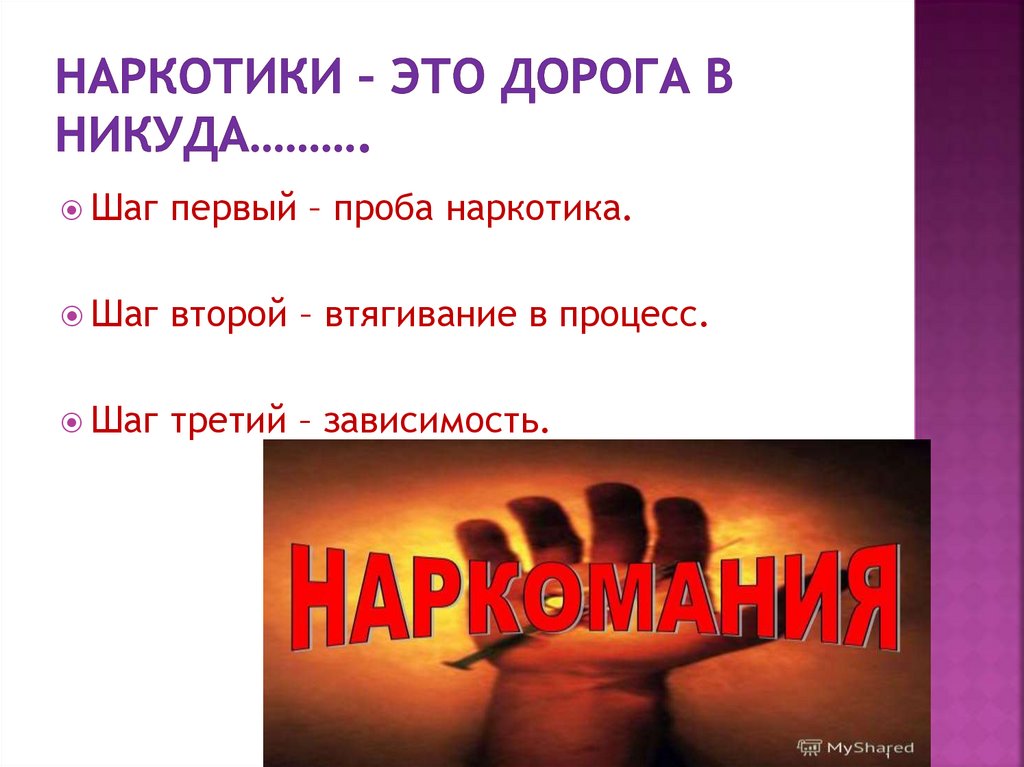 НАРКОТИКИ – ЭТО ДОРОГА В НИКУДА……….

Шаг первый – проба наркотика.

Шаг второй – втягивание в процесс.

Шаг третий – зависимость.

НАРКОМАНИЯ

MyShared